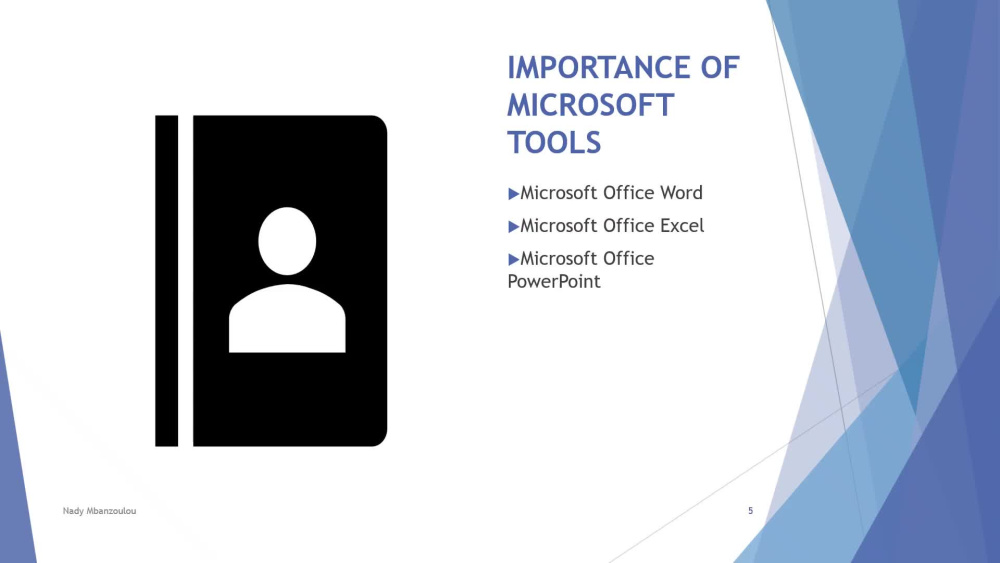 IMPORTANCE OF MICROSOFT TOOLS

▶Microsoft Office Word

▶Microsoft Office Excel

▶Microsoft Office PowerPoint

Nady Mbanzoulou

5